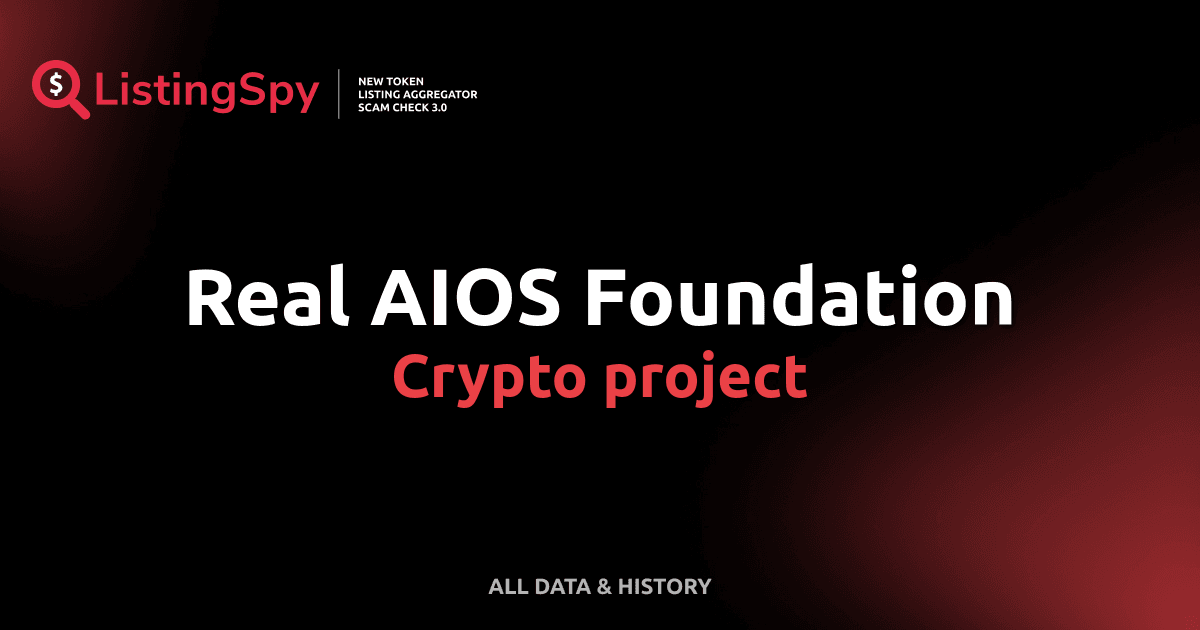 $ ListingSpy

NEW TOKEN
LISTING AGGREGATOR
SCAM CHECK 3.0

Real AIOS Foundation
Crypto project

ALL DATA & HISTORY